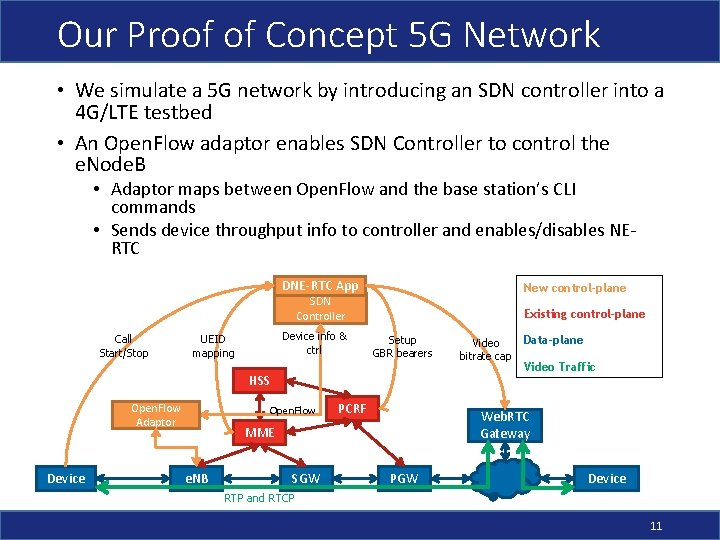 Our Proof of Concept 5G Network

• We simulate a 5G network by introducing an SDN controller into a 4G/LTE testbed

• An OpenFlow adaptor enables SDN Controller to control the eNodeB
  • Adaptor maps between OpenFlow and the base station's CLI commands
  • Sends device throughput info to controller and enables/disables NE-RTC

DNE-RTC App
SDN Controller

New control-plane
Existing control-plane
Data-plane
Video Traffic

Call Start/Stop
UEID mapping
Device info & ctrl
Setup GBR bearers
Video bitrate cap

HSS
OpenFlow Adaptor
OpenFlow
PCRF
MME
WebRTC Gateway

Device
eNB
SGW
PGW
Device

RTP and RTCP

11